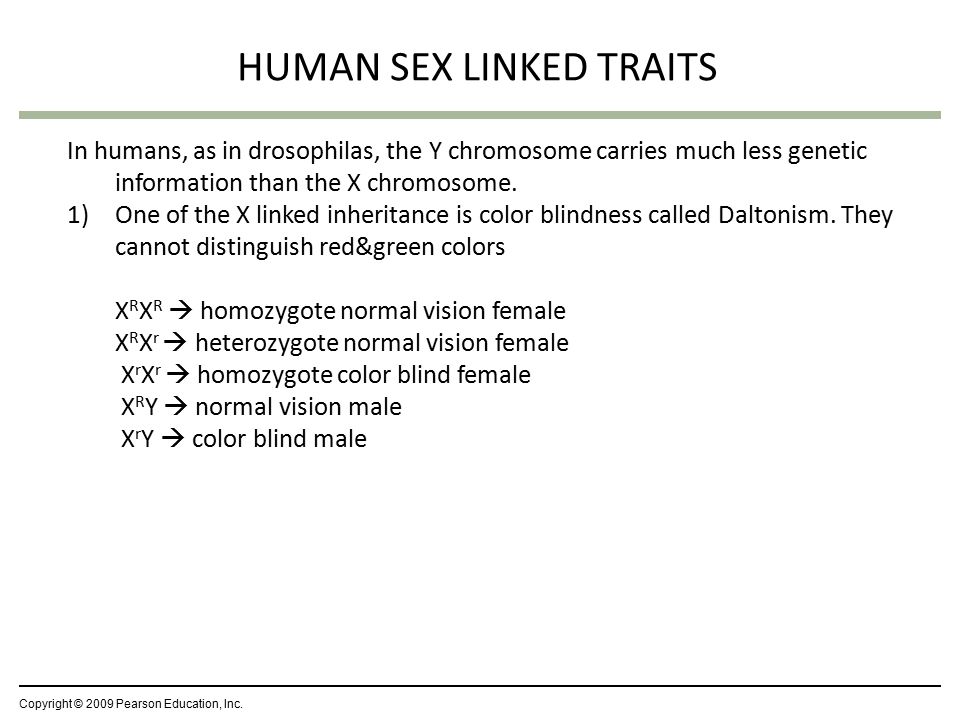 HUMAN SEX LINKED TRAITS

In humans, as in drosophilas, the Y chromosome carries much less genetic information than the X chromosome.

1) One of the X linked inheritance is color blindness called Daltonism. They cannot distinguish red&green colors

$X^RX^R$ → homozygote normal vision female
$X^RX^r$ → heterozygote normal vision female
$X^rX^r$ → homozygote color blind female
$X^RY$ → normal vision male
$X^rY$ → color blind male

Copyright © 2009 Pearson Education, Inc.